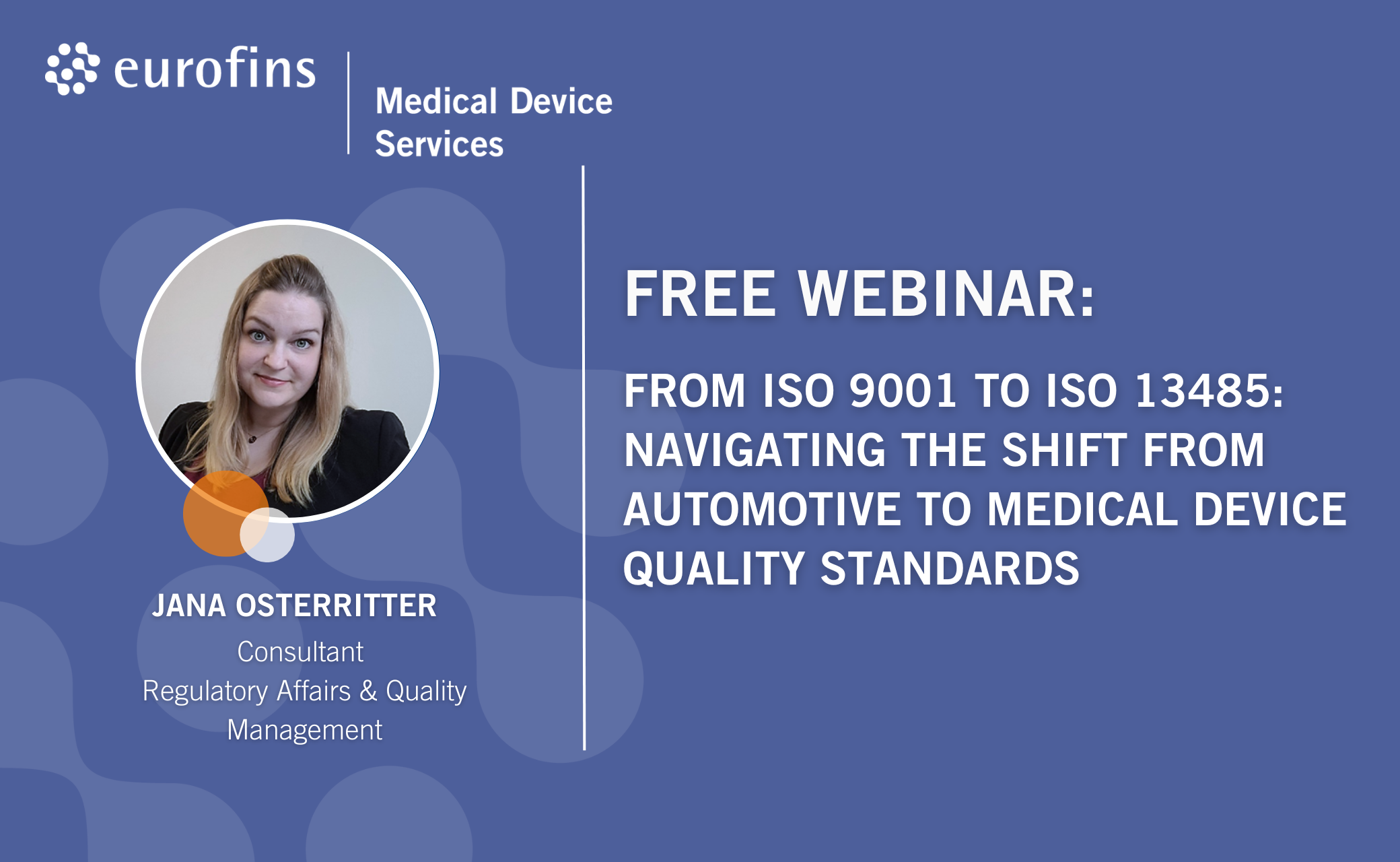 eurofins

Medical Device Services

JANA OSTERRITTER

Consultant
Regulatory Affairs & Quality Management

FREE WEBINAR:

FROM ISO 9001 TO ISO 13485: NAVIGATING THE SHIFT FROM AUTOMOTIVE TO MEDICAL DEVICE QUALITY STANDARDS